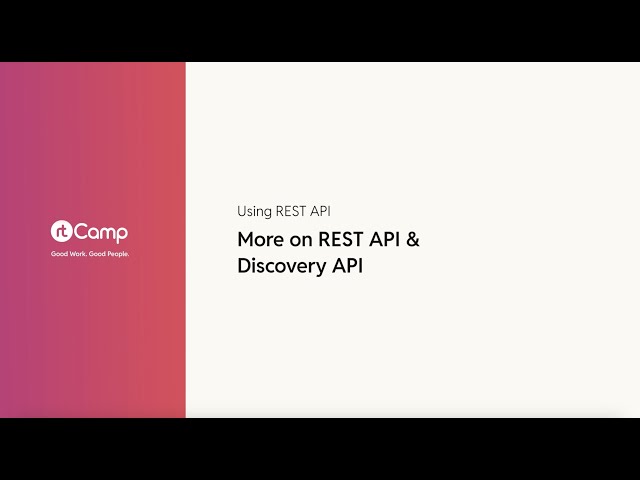 rtCamp
Good Work. Good People.

Using REST API

More on REST API & Discovery API